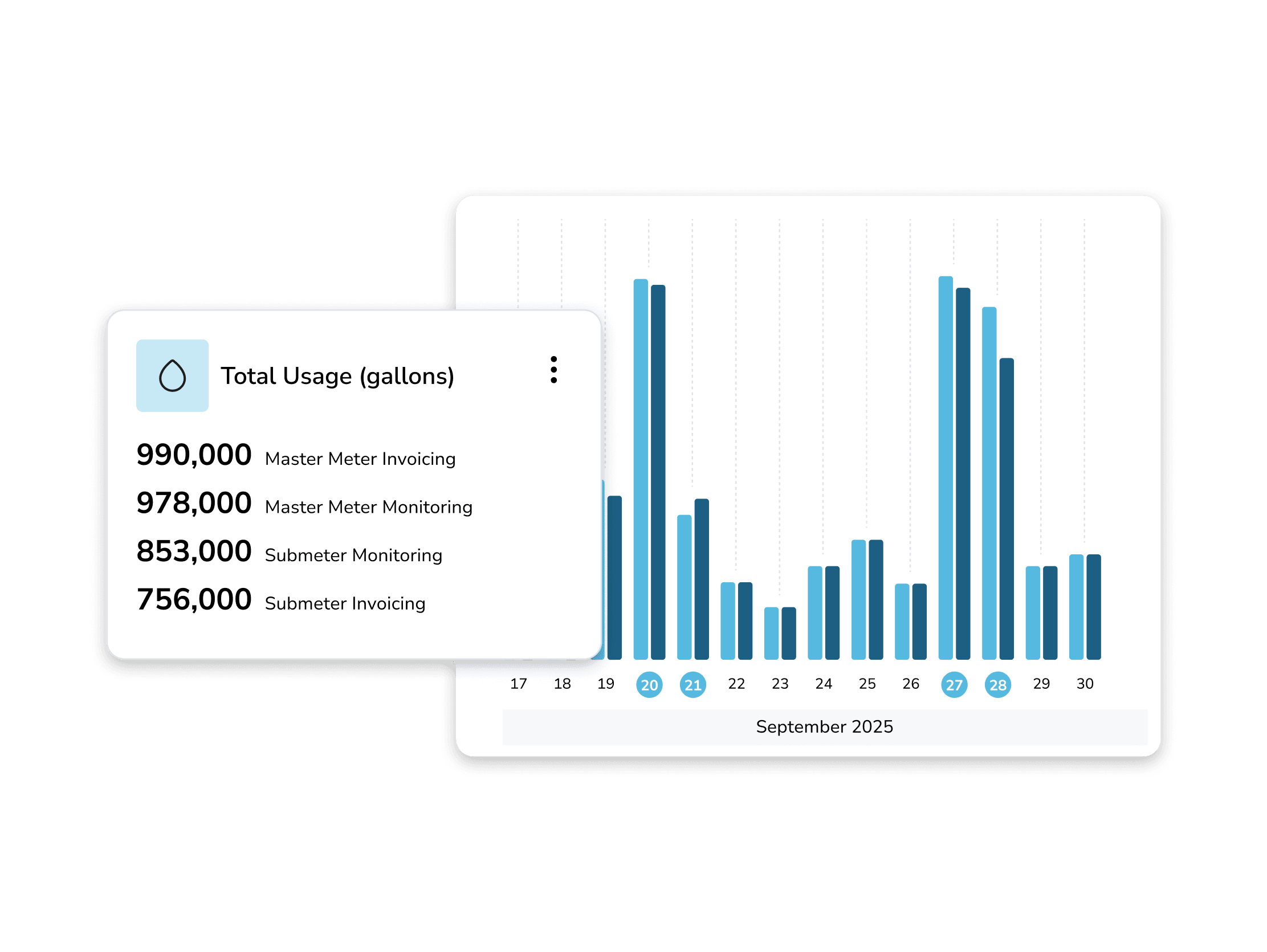 Total Usage (gallons)

990,000 Master Meter Invoicing

978,000 Master Meter Monitoring

853,000 Submeter Monitoring

756,000 Submeter Invoicing

17 18 19 20 21 22 23 24 25 26 27 28 29 30

September 2025